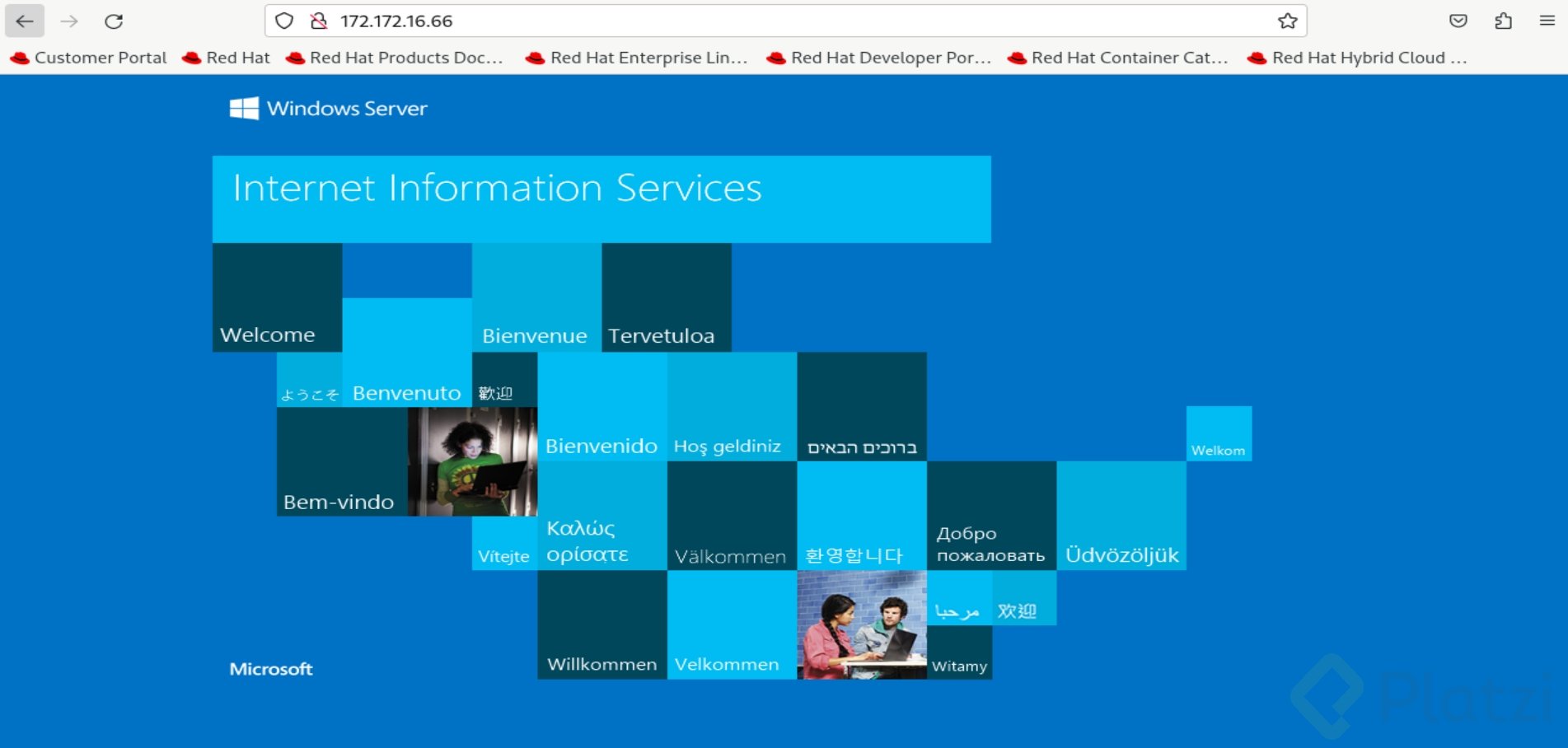 172.172.16.66

Customer Portal Red Hat Red Hat Products Doc... Red Hat Enterprise Lin... Red Hat Developer Por... Red Hat Container Cat... Red Hat Hybrid Cloud ...

Windows Server

Internet Information Services

Welcome

Bienvenue

Tervetuloa

ようこそ

Benvenuto

歡迎

Bienvenido

Hoş geldiniz

ברוכים הבאים

Welkom

Bem-vindo

Vítejte

Καλώς ορίσατε

Välkommen

환영합니다

Добро пожаловать

Üdvözöljük

مرحبا

欢迎

Willkommen

Velkommen

Witamy

Microsoft

Platzi